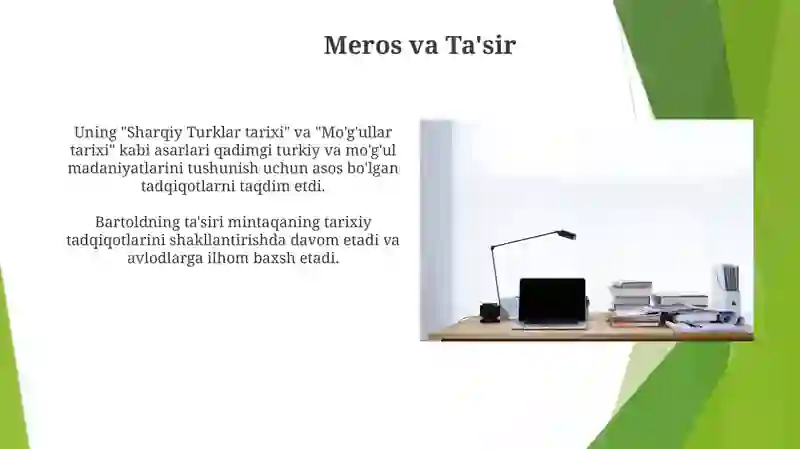 Meros va Ta'sir

Uning "Sharqiy Turklar tarixi" va "Mo'g'ullar tarixi" kabi asarlari qadimgi turkiy va mo'g'ul madaniyatlarini tushunish uchun asos bo'lgan tadqiqotlarni taqdim etdi.

Bartoldning ta'siri mintaqaning tarixiy tadqiqotlarini shakllantirishda davom etadi va avlodlarga ilhom baxsh etadi.